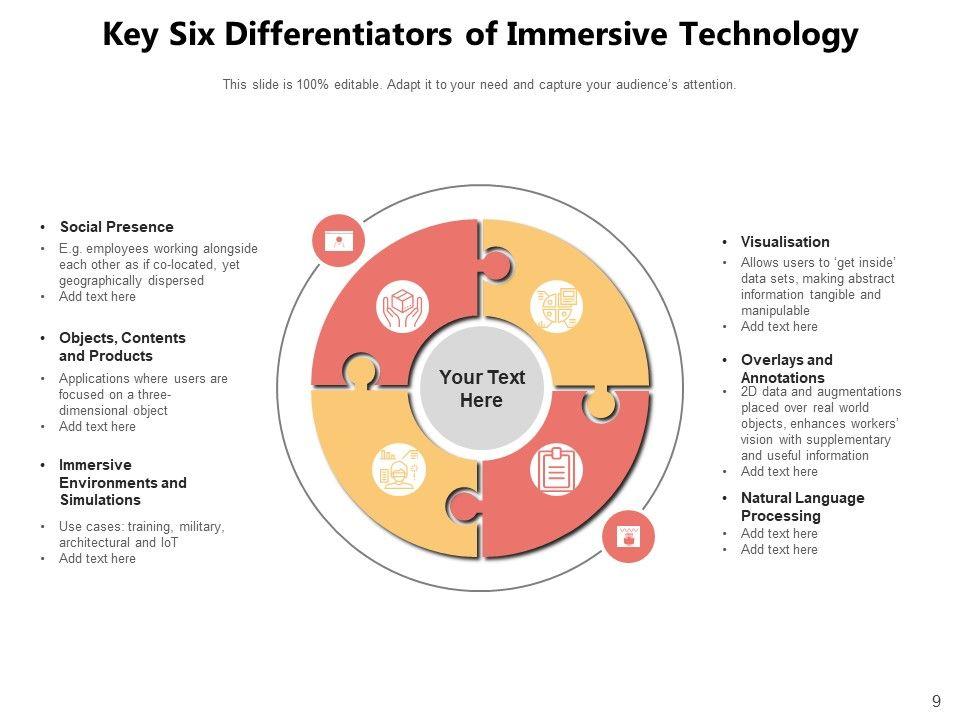 Key Six Differentiators of Immersive Technology

This slide is 100% editable. Adapt it to your need and capture your audience's attention.

• Social Presence
• E.g. employees working alongside each other as if co-located, yet geographically dispersed
• Add text here

• Objects, Contents and Products
• Applications where users are focused on a three-dimensional object
• Add text here

• Immersive Environments and Simulations
• Use cases: training, military, architectural and IoT
• Add text here

Your Text Here

• Visualisation
• Allows users to 'get inside' data sets, making abstract information tangible and manipulable
• Add text here

• Overlays and Annotations
• 2D data and augmentations placed over real world objects, enhances workers' vision with supplementary and useful information
• Add text here

• Natural Language Processing
• Add text here
• Add text here

9